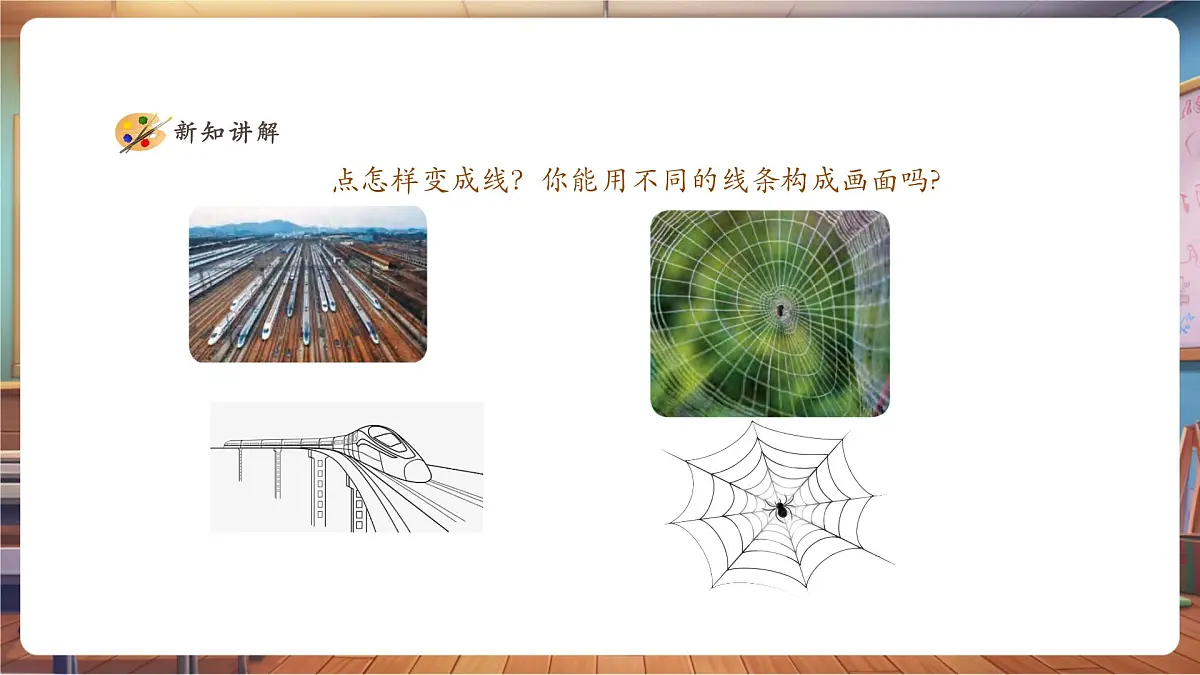 新知讲解

点怎样变成线？你能用不同的线条构成画面吗?